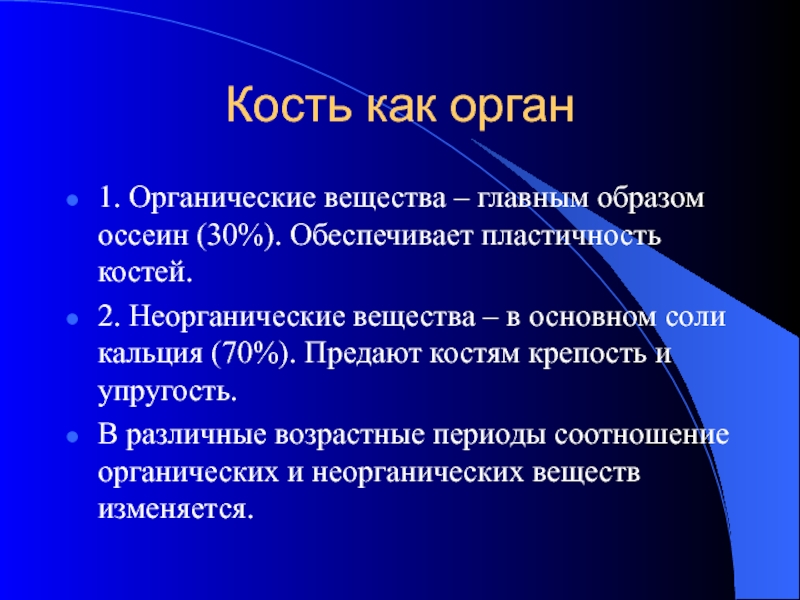 Кость как орган

1. Органические вещества – главным образом оссеин (30%). Обеспечивает пластичность костей.

2. Неорганические вещества – в основном соли кальция (70%). Предают костям крепость и упругость.

В различные возрастные периоды соотношение органических и неорганических веществ изменяется.